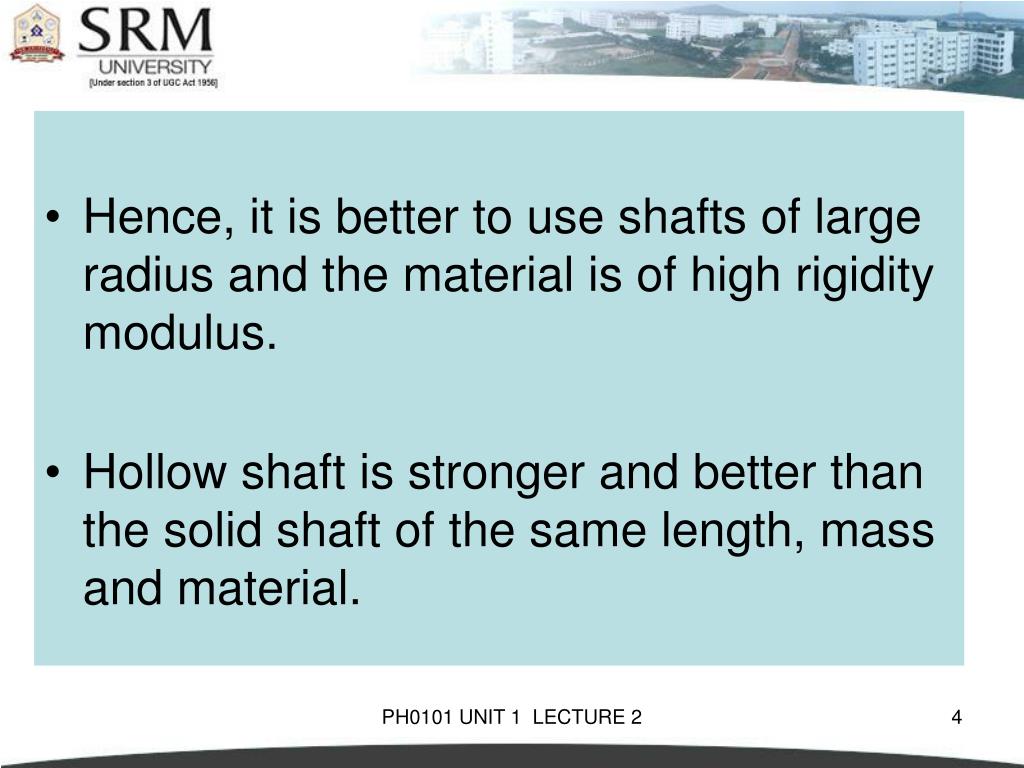 SRM
UNIVERSITY
[Under section 3 of UGC Act 1956]

• Hence, it is better to use shafts of large radius and the material is of high rigidity modulus.

• Hollow shaft is stronger and better than the solid shaft of the same length, mass and material.

PH0101 UNIT 1 LECTURE 2

4